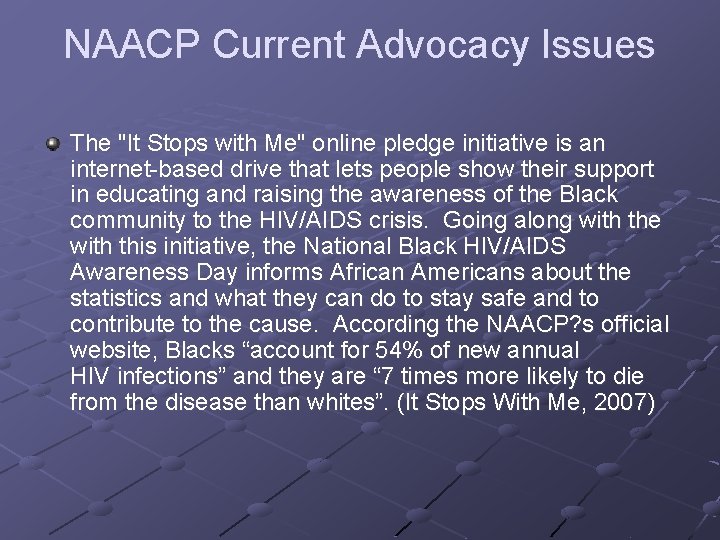 NAACP Current Advocacy Issues

The "It Stops with Me" online pledge initiative is an internet-based drive that lets people show their support in educating and raising the awareness of the Black community to the HIV/AIDS crisis. Going along with the with this initiative, the National Black HIV/AIDS Awareness Day informs African Americans about the statistics and what they can do to stay safe and to contribute to the cause. According the NAACP?s official website, Blacks “account for 54% of new annual HIV infections” and they are “7 times more likely to die from the disease than whites”. (It Stops With Me, 2007)